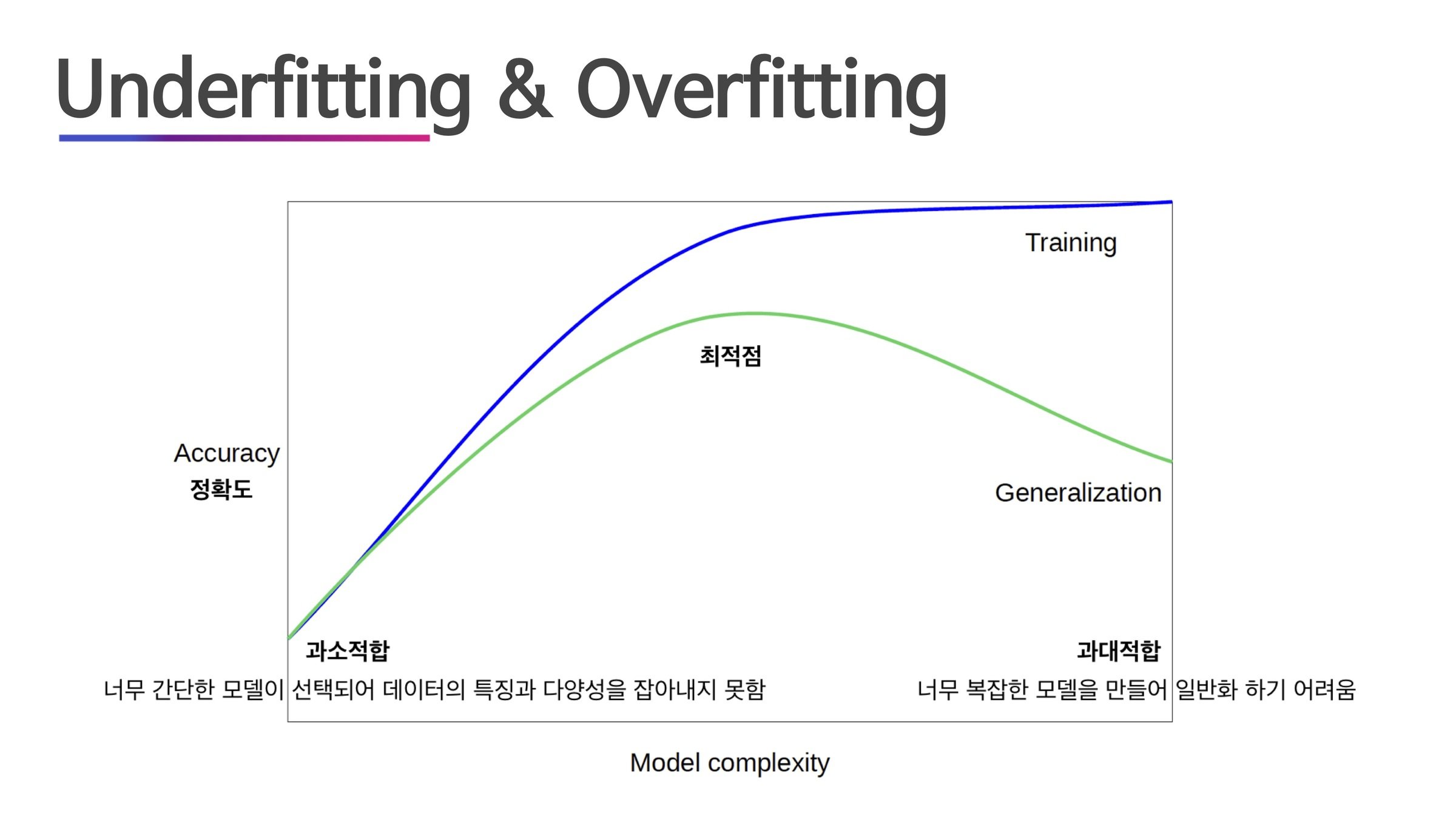 Underfitting & Overfitting

Training

최적점

Accuracy
정확도

Generalization

과소적합
너무 간단한 모델이 선택되어 데이터의 특징과 다양성을 잡아내지 못함

과대적합
너무 복잡한 모델을 만들어 일반화 하기 어려움

Model complexity